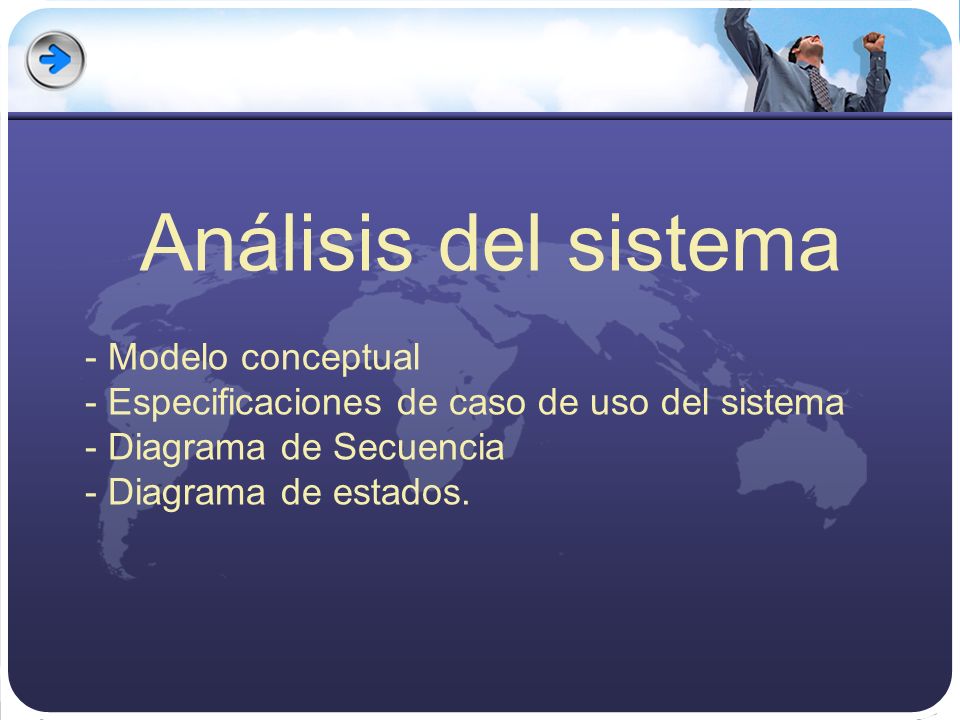 Análisis del sistema

- Modelo conceptual
- Especificaciones de caso de uso del sistema
- Diagrama de Secuencia
- Diagrama de estados.